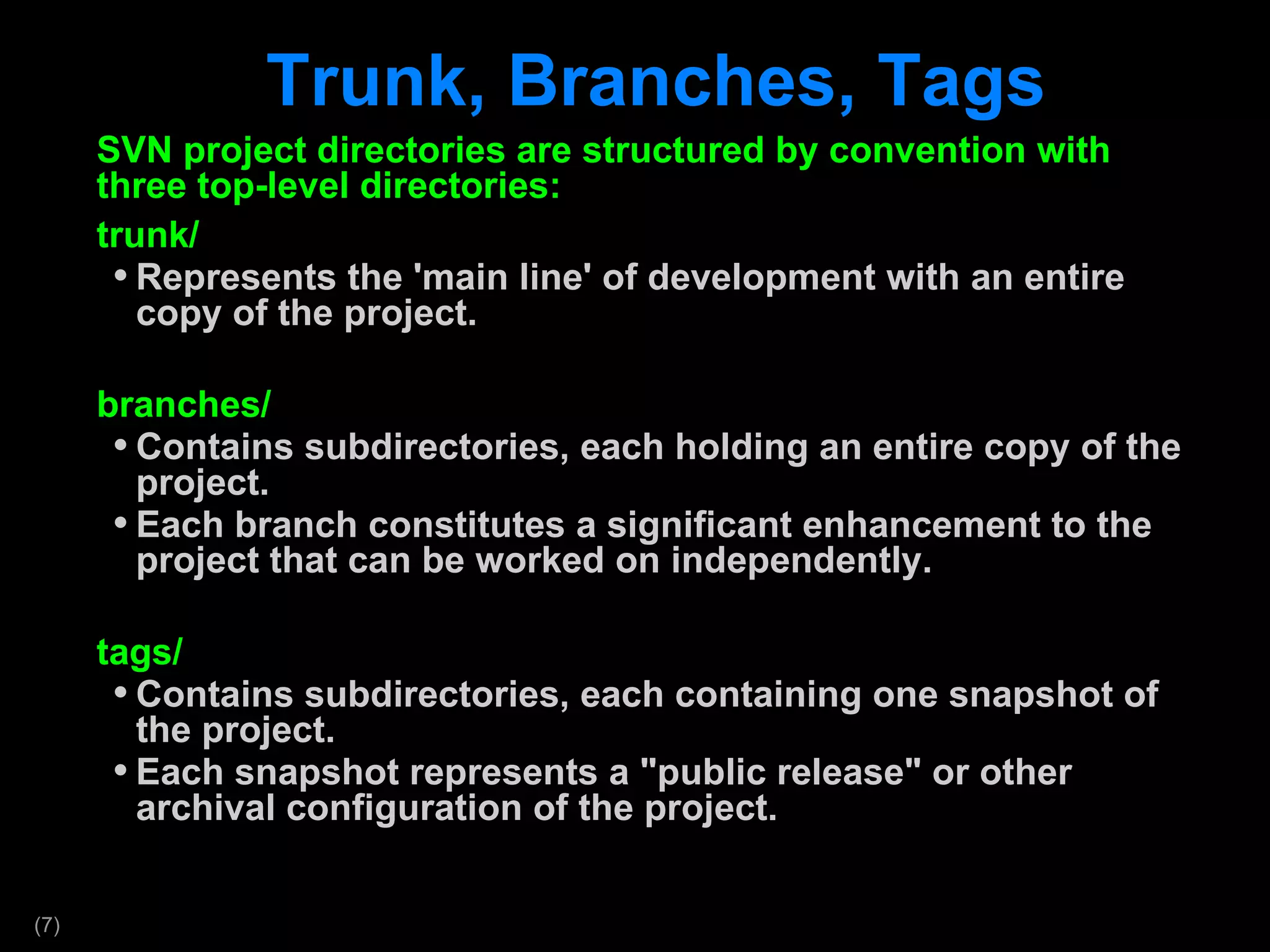 Trunk, Branches, Tags

SVN project directories are structured by convention with three top-level directories:

trunk/

• Represents the 'main line' of development with an entire copy of the project.

branches/

• Contains subdirectories, each holding an entire copy of the project.
• Each branch constitutes a significant enhancement to the project that can be worked on independently.

tags/

• Contains subdirectories, each containing one snapshot of the project.
• Each snapshot represents a "public release" or other archival configuration of the project.

(7)